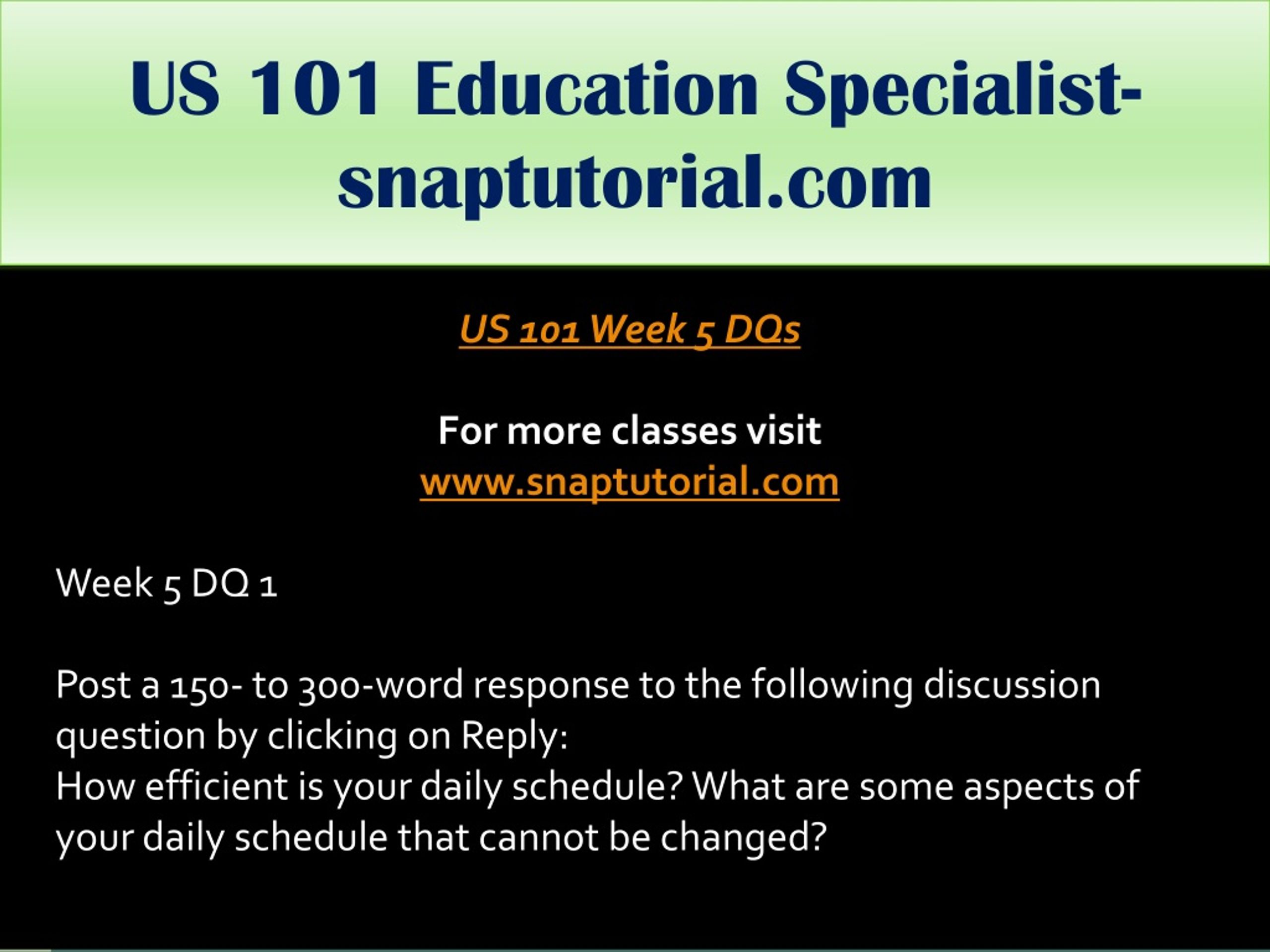 US 101 Education Specialist-snaptutorial.com

US 101 Week 5 DQs

For more classes visit
www.snaptutorial.com

Week 5 DQ 1

Post a 150- to 300-word response to the following discussion question by clicking on Reply:
How efficient is your daily schedule? What are some aspects of your daily schedule that cannot be changed?